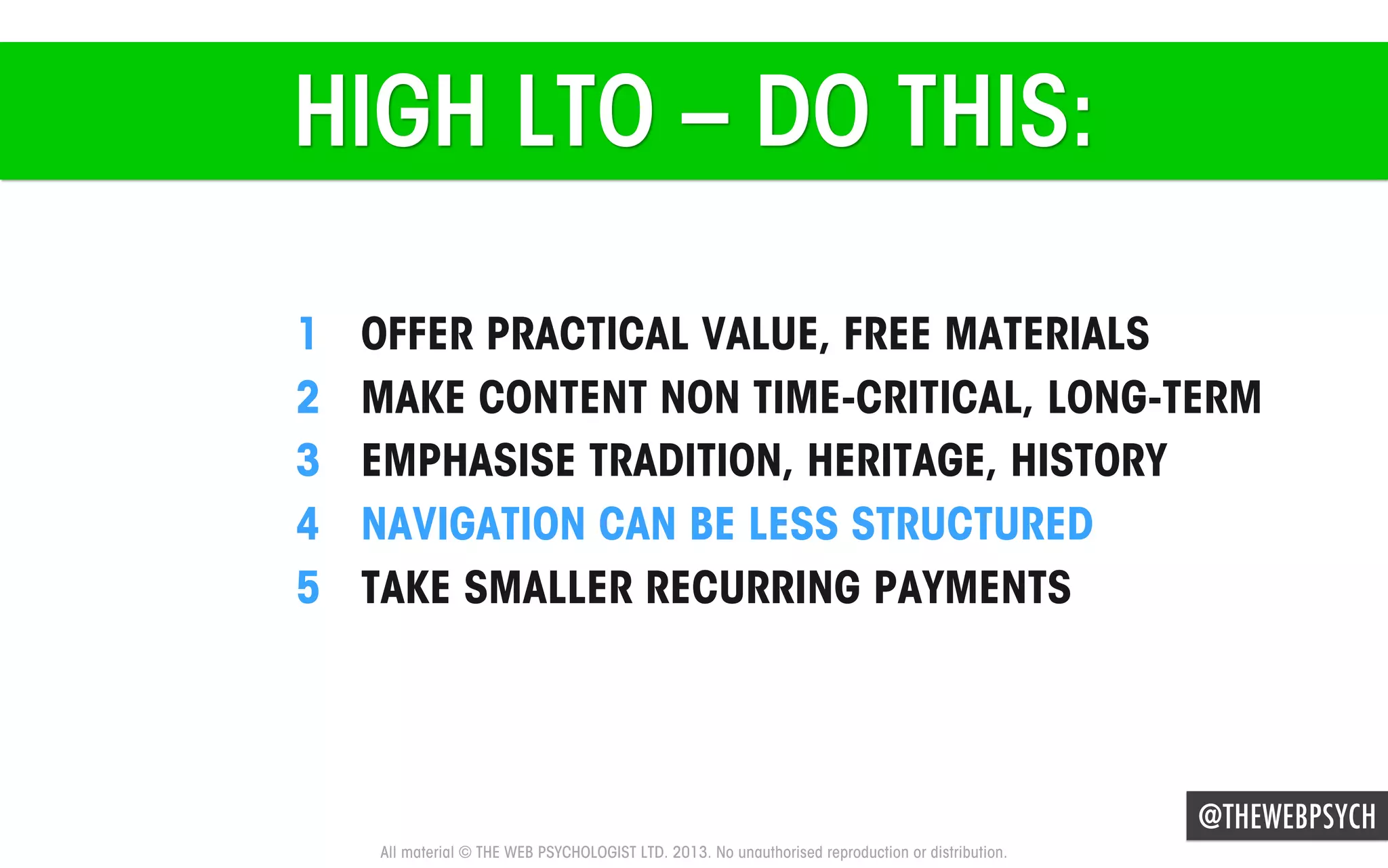 HIGH LTO – DO THIS:

1 OFFER PRACTICAL VALUE, FREE MATERIALS
2 MAKE CONTENT NON TIME-CRITICAL, LONG-TERM
3 EMPHASISE TRADITION, HERITAGE, HISTORY
4 NAVIGATION CAN BE LESS STRUCTURED
5 TAKE SMALLER RECURRING PAYMENTS

@THEWEBPSYCH

All material © THE WEB PSYCHOLOGIST LTD. 2013. No unauthorised reproduction or distribution.